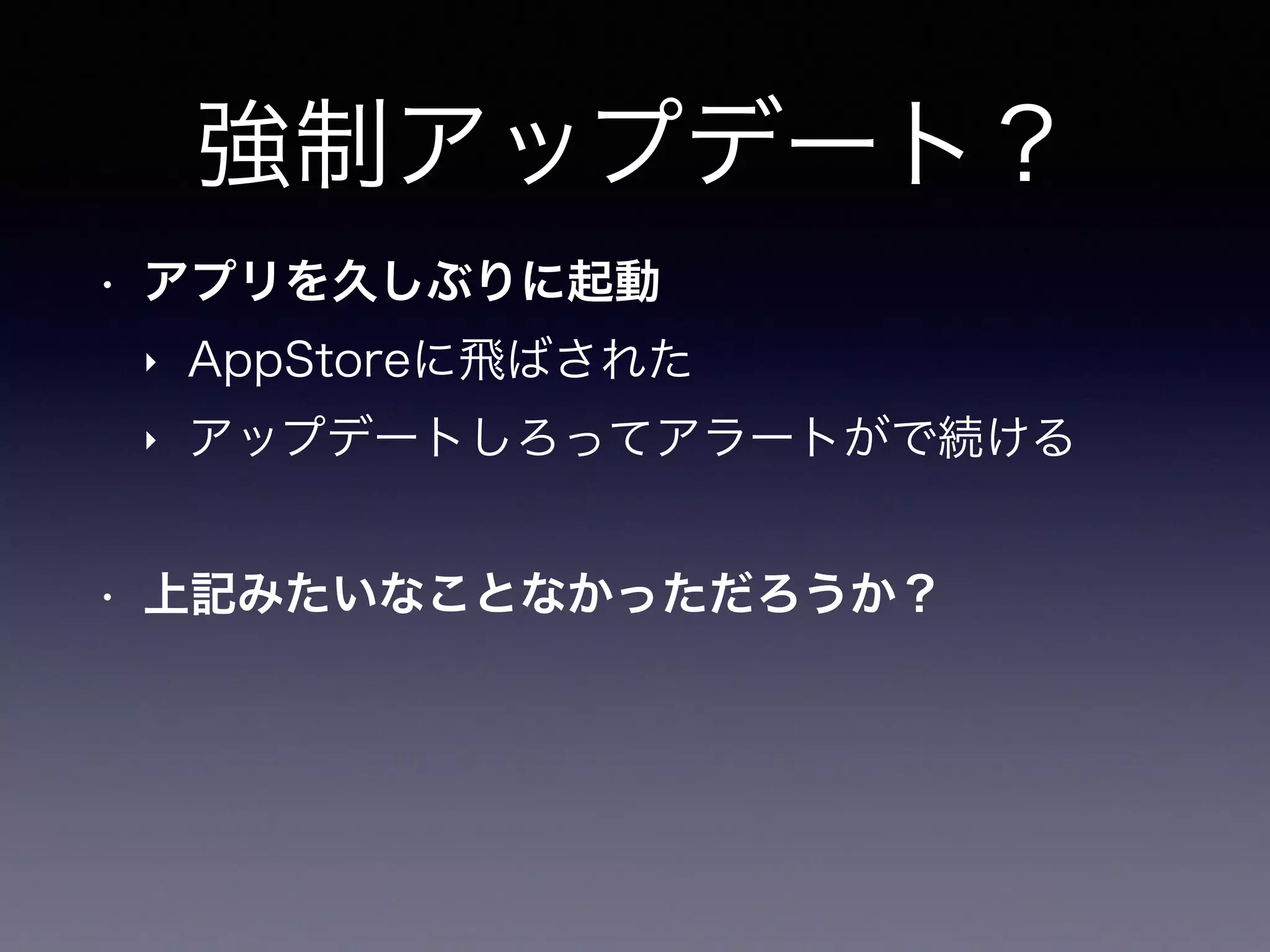 強制アップデート？

• アプリを久しぶりに起動

‣ AppStoreに飛ばされた

‣ アップデートしろってアラートがで続ける

• 上記みたいなことなかっただろうか？